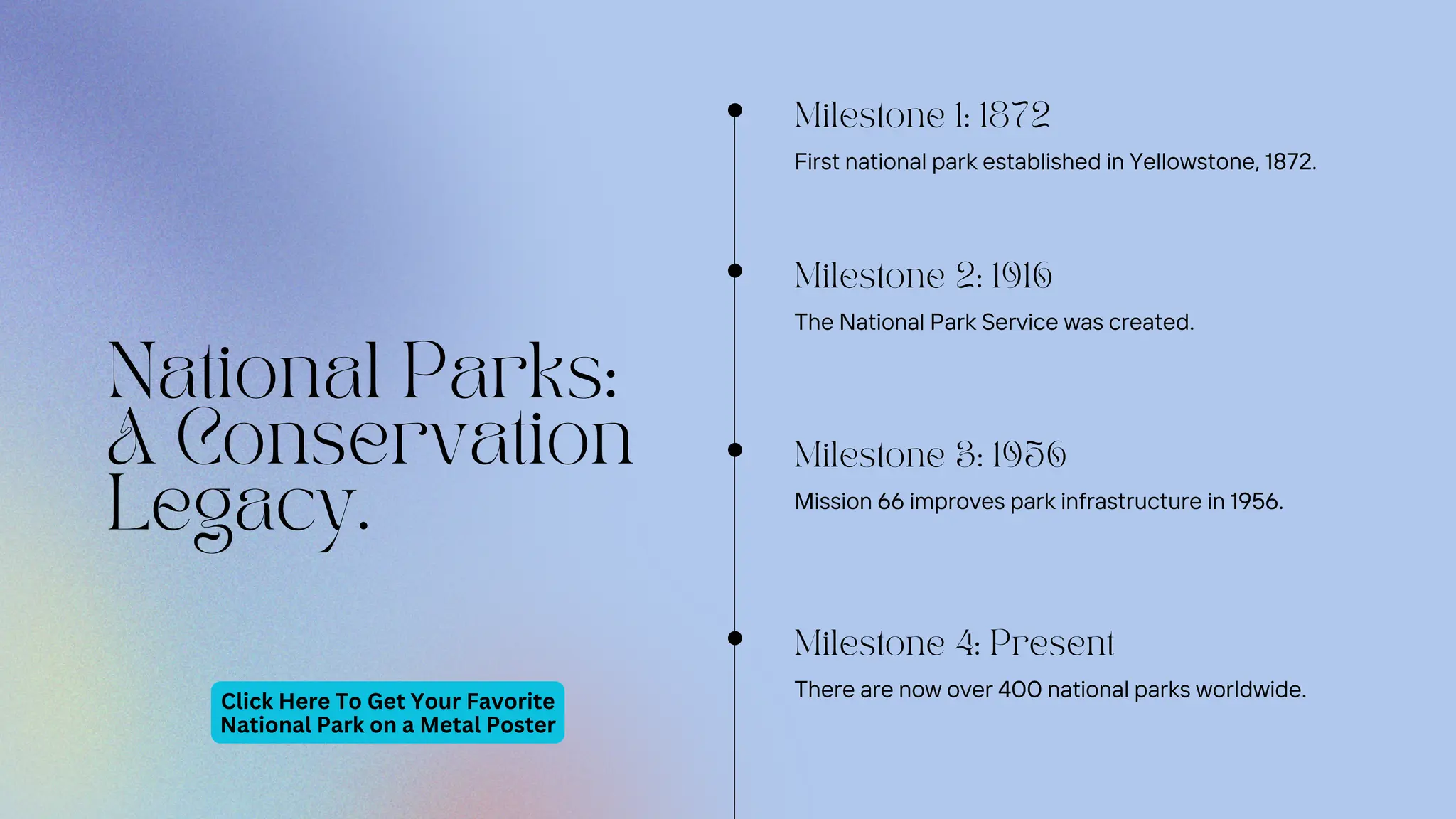 National Parks: A Conservation Legacy.

Click Here To Get Your Favorite National Park on a Metal Poster

Milestone 1: 1872

First national park established in Yellowstone, 1872.

Milestone 2: 1916

The National Park Service was created.

Milestone 3: 1956

Mission 66 improves park infrastructure in 1956.

Milestone 4: Present

There are now over 400 national parks worldwide.